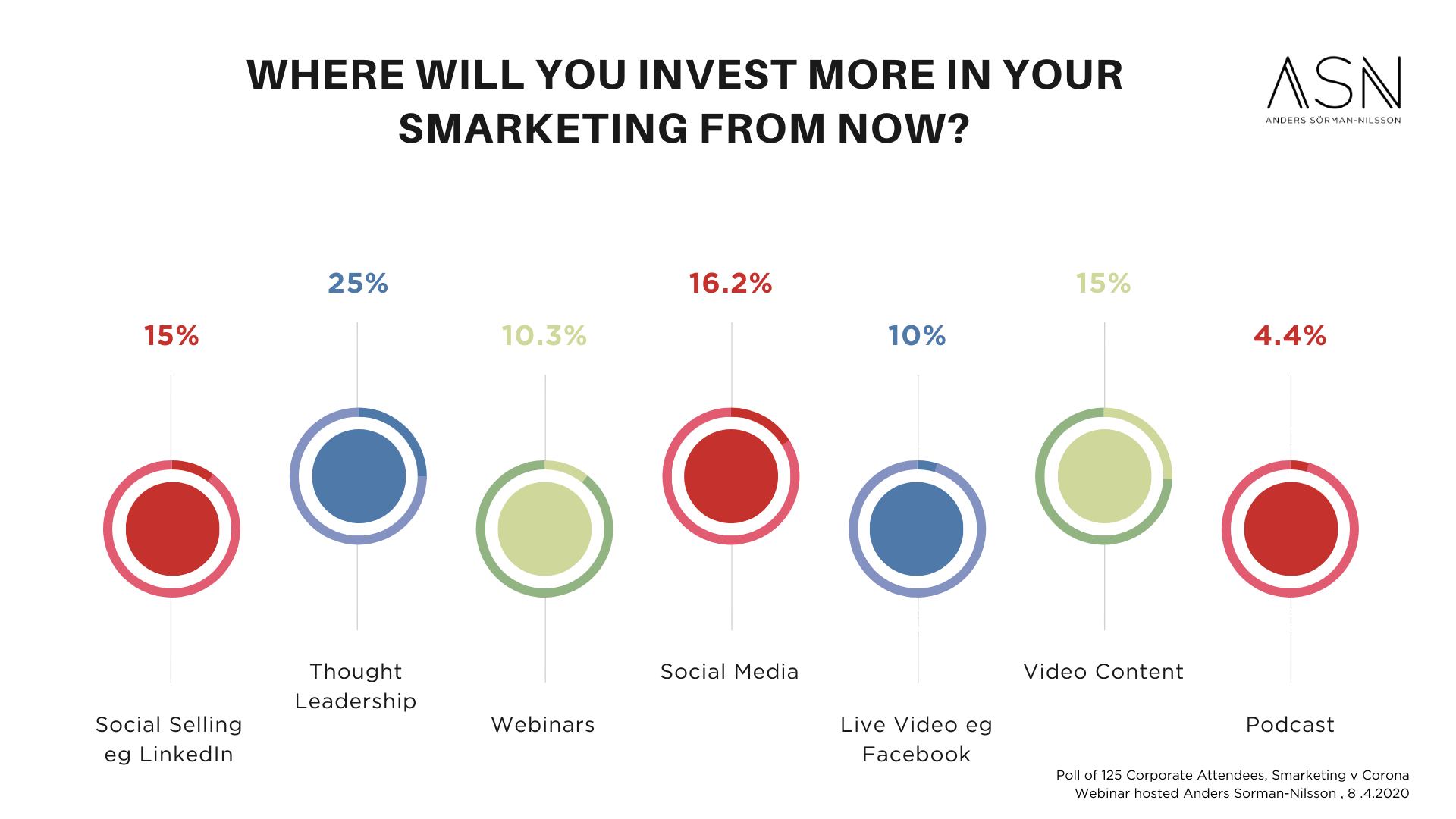 WHERE WILL YOU INVEST MORE IN YOUR SMARKETING FROM NOW?

ASN
ANDERS SÖRMAN-NILSSON

15%
Social Selling eg LinkedIn

25%
Thought Leadership

10.3%
Webinars

16.2%
Social Media

10%
Live Video eg Facebook

15%
Video Content

4.4%
Podcast

Poll of 125 Corporate Attendees, Smarketing v Corona Webinar hosted Anders Sorman-Nilsson , 8 .4.2020